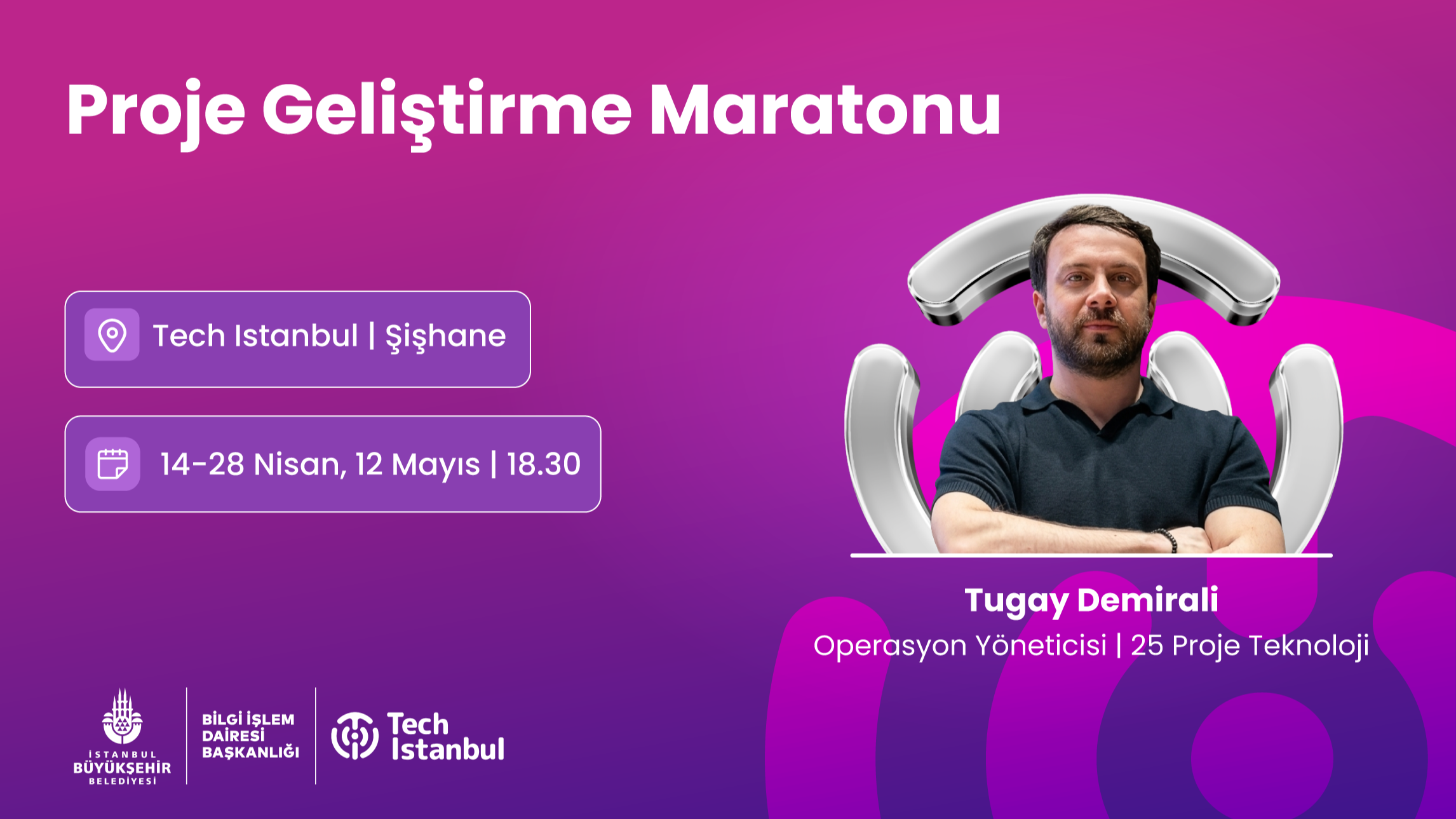 Proje Geliştirme Maratonu

Tech Istanbul | Şişhane

14-28 Nisan, 12 Mayıs | 18.30

Tugay Demirali

Operasyon Yöneticisi | 25 Proje Teknoloji

İSTANBUL BÜYÜKŞEHİR BELEDİYESİ

BİLGİ İŞLEM DAİRESİ BAŞKANLIĞI

Tech Istanbul